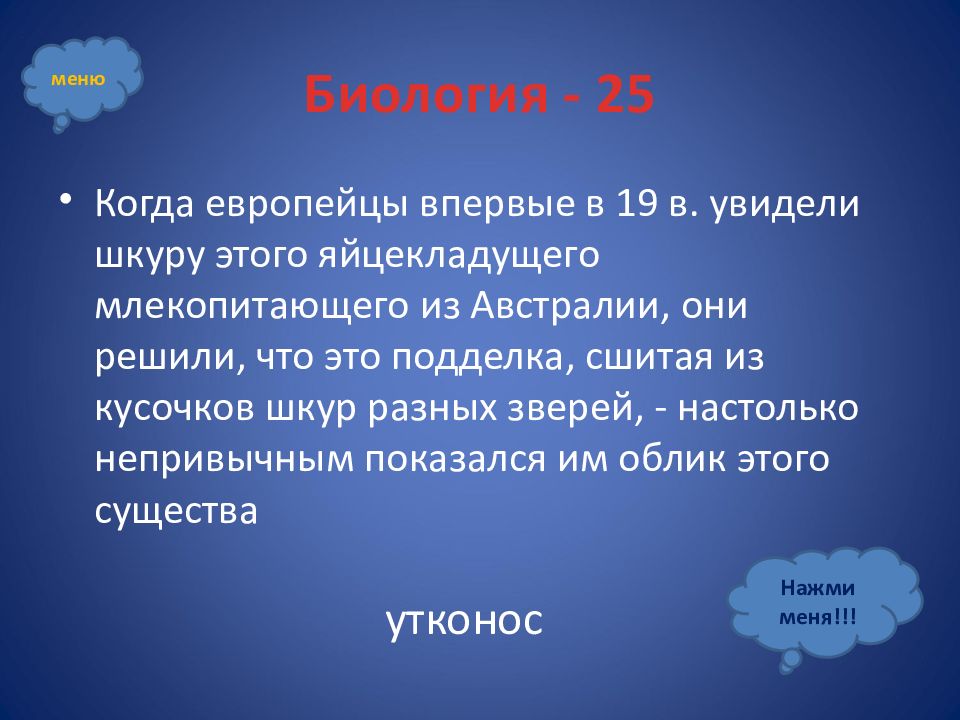 меню

Биология - 25

• Когда европейцы впервые в 19 в. увидели шкуру этого яйцекладущего млекопитающего из Австралии, они решили, что это подделка, сшитая из кусочков шкур разных зверей, - настолько непривычным показался им облик этого существа

утконос

Нажми меня!!!